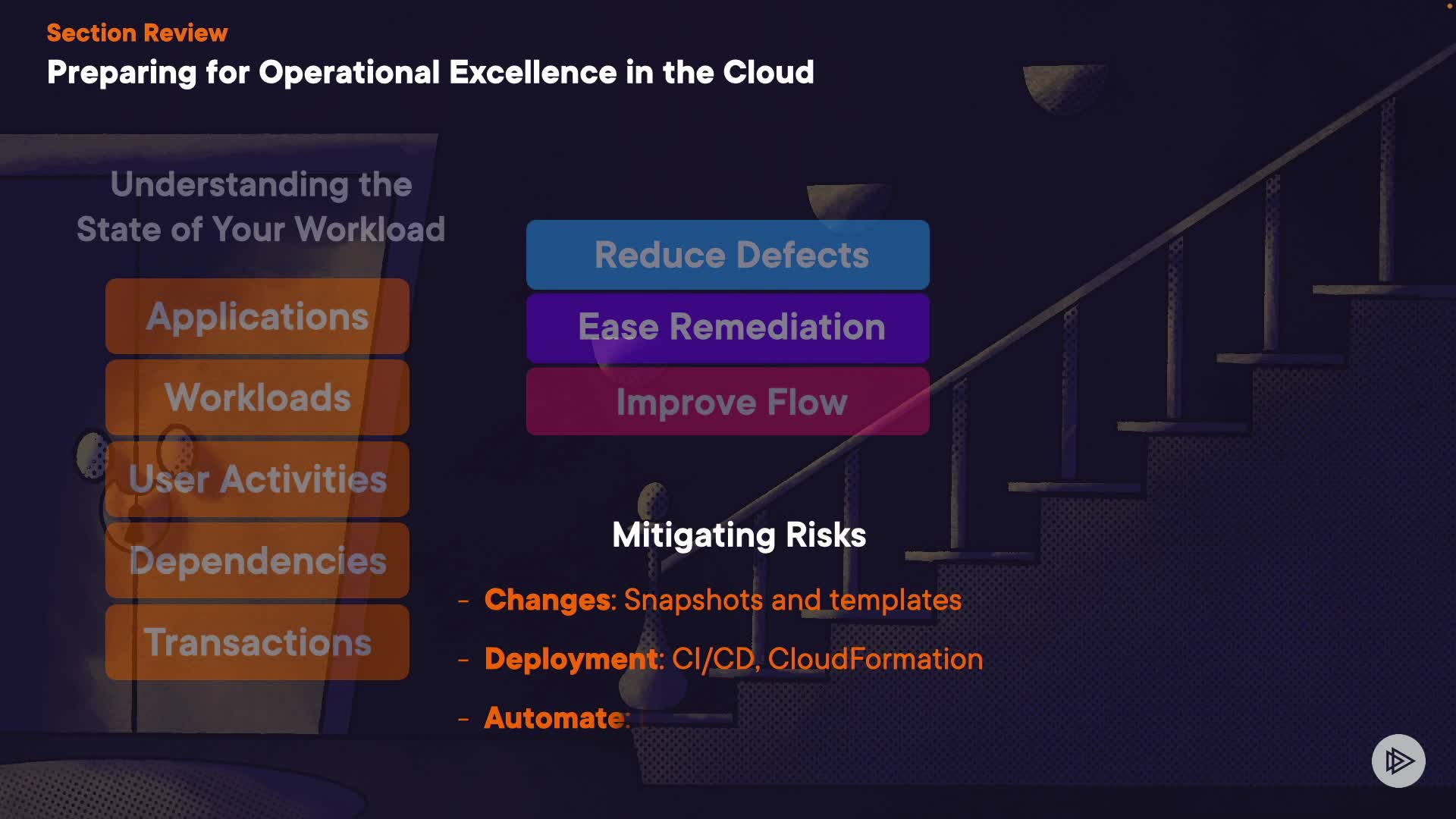 Section Review
Preparing for Operational Excellence in the Cloud

Understanding the State of Your Workload

Applications
Workloads
User Activities
Dependencies
Transactions

Reduce Defects
Ease Remediation
Improve Flow

Mitigating Risks

- Changes: Snapshots and templates
- Deployment: CI/CD, CloudFormation
- Automate: